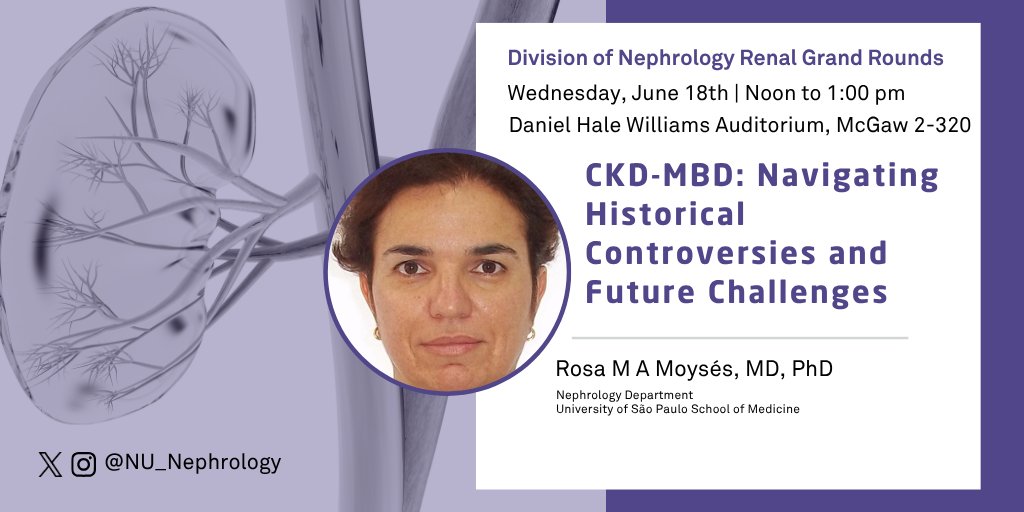 Division of Nephrology Renal Grand Rounds

Wednesday, June 18th | Noon to 1:00 pm

Daniel Hale Williams Auditorium, McGaw 2-320

CKD-MBD: Navigating Historical Controversies and Future Challenges

Rosa M A Moysés, MD, PhD

Nephrology Department
University of São Paulo School of Medicine

@NU_Nephrology